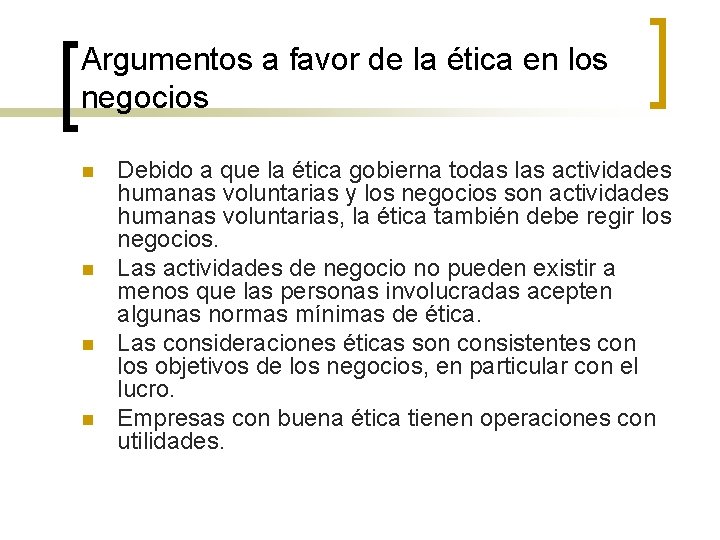 Argumentos a favor de la ética en los negocios

- Debido a que la ética gobierna todas las actividades humanas voluntarias y los negocios son actividades humanas voluntarias, la ética también debe regir los negocios.
- Las actividades de negocio no pueden existir a menos que las personas involucradas acepten algunas normas mínimas de ética.
- Las consideraciones éticas son consistentes con los objetivos de los negocios, en particular con el lucro.
- Empresas con buena ética tienen operaciones con utilidades.